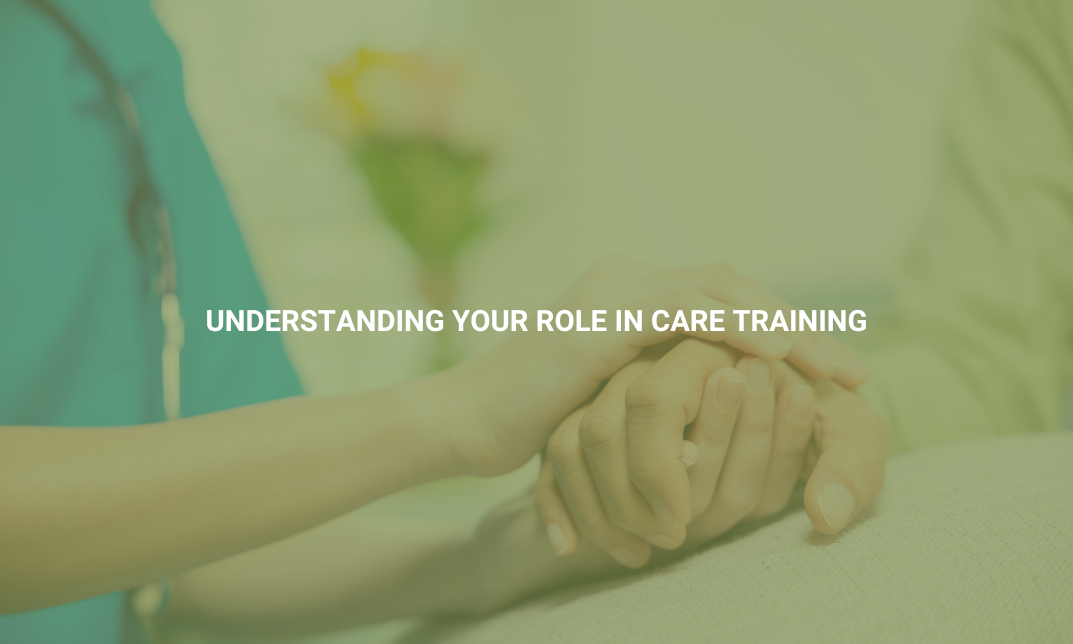 UNDERSTANDING YOUR ROLE IN CARE TRAINING